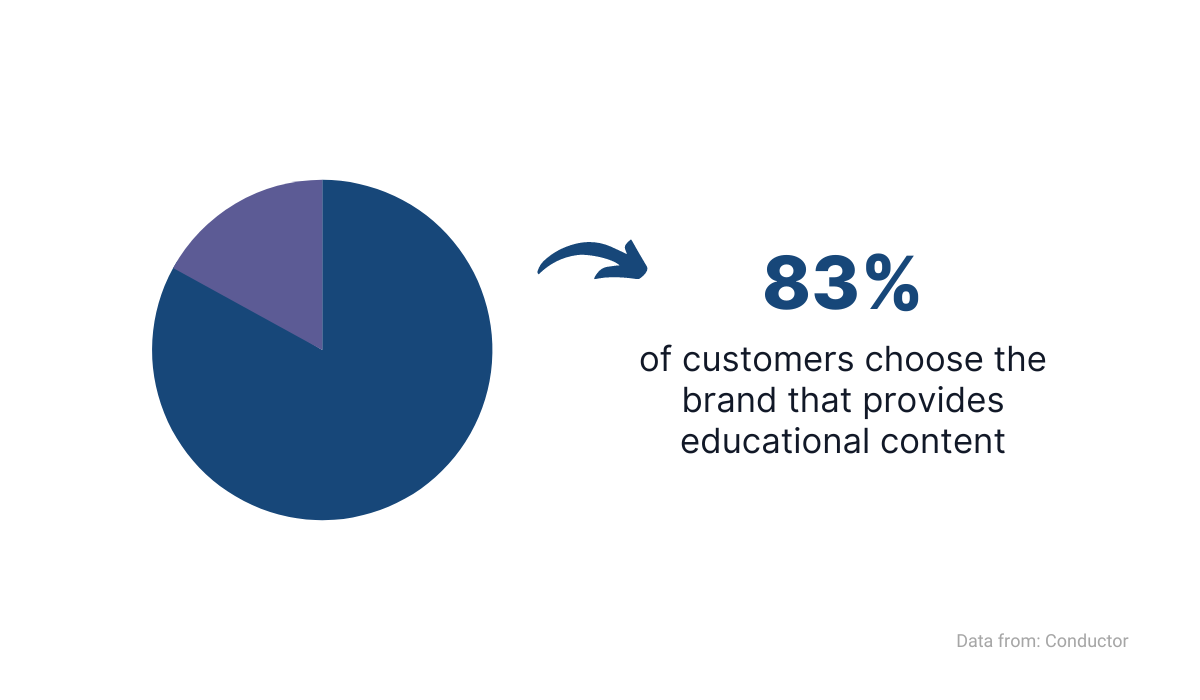 83%

of customers choose the brand that provides educational content

Data from: Conductor